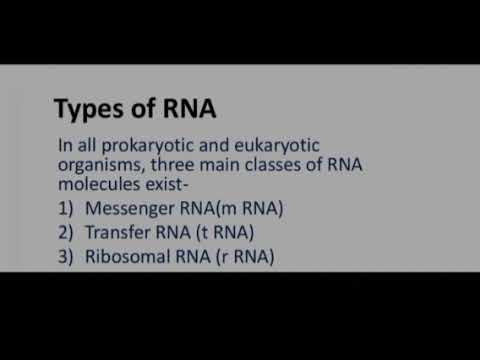 Types of RNA

In all prokaryotic and eukaryotic organisms, three main classes of RNA molecules exist-

1) Messenger RNA(m RNA)
2) Transfer RNA (t RNA)
3) Ribosomal RNA (r RNA)